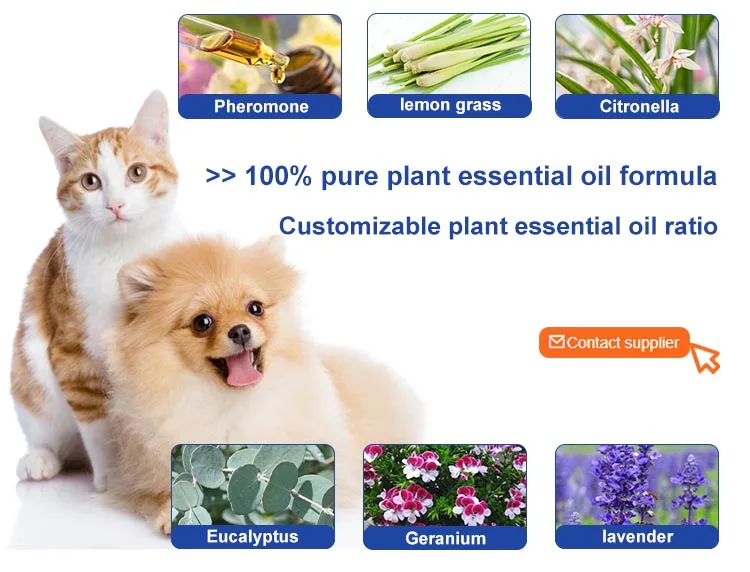 Pheromone

lemon grass

Citronella

>> 100% pure plant essential oil formula

Customizable plant essential oil ratio

Contact supplier

Eucalyptus

Geranium

lavender